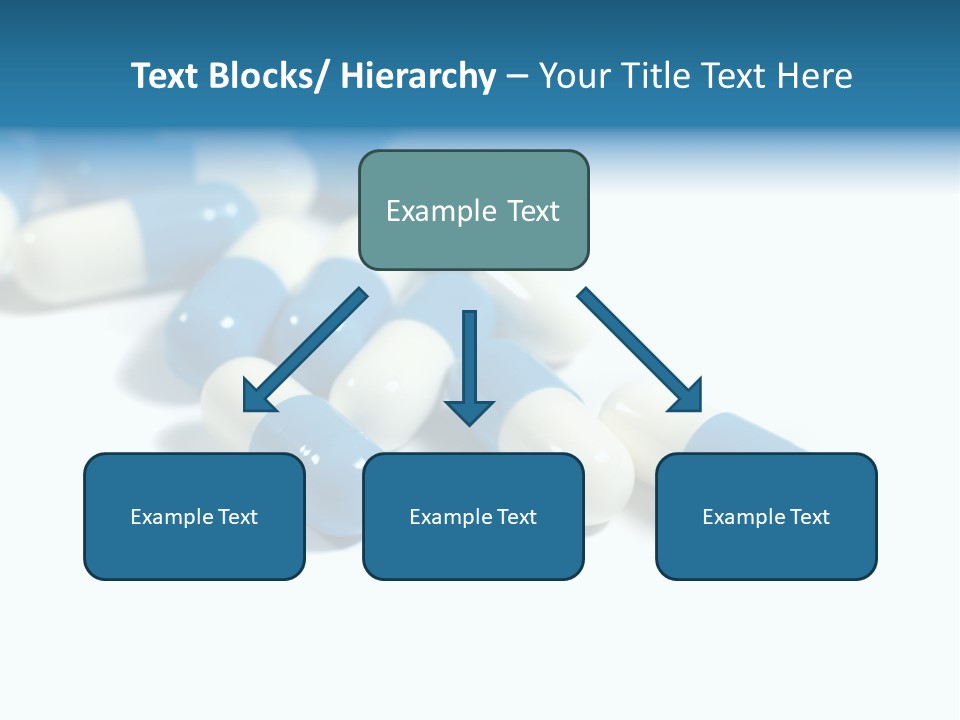 Text Blocks/ Hierarchy – Your Title Text Here

Example Text

Example Text

Example Text

Example Text